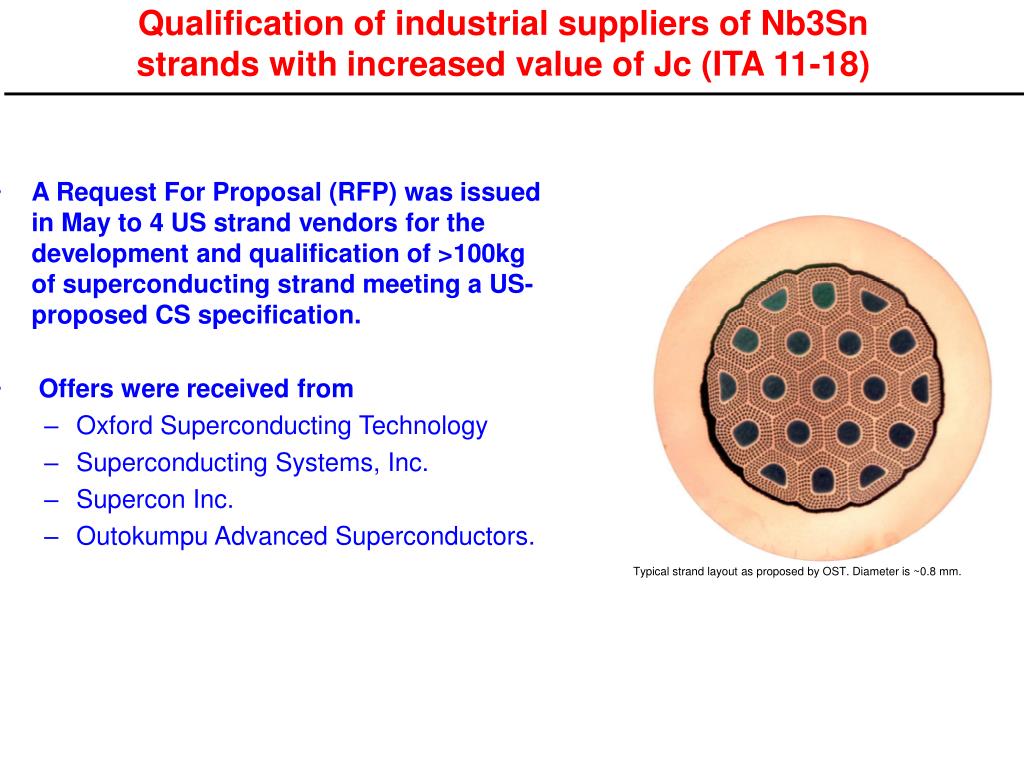 Qualification of industrial suppliers of Nb3Sn strands with increased value of Jc (ITA 11-18)

• A Request For Proposal (RFP) was issued in May to 4 US strand vendors for the development and qualification of >100kg of superconducting strand meeting a US-proposed CS specification.

• Offers were received from
– Oxford Superconducting Technology
– Superconducting Systems, Inc.
– Supercon Inc.
– Outokumpu Advanced Superconductors.

Typical strand layout as proposed by OST. Diameter is ~0.8 mm.